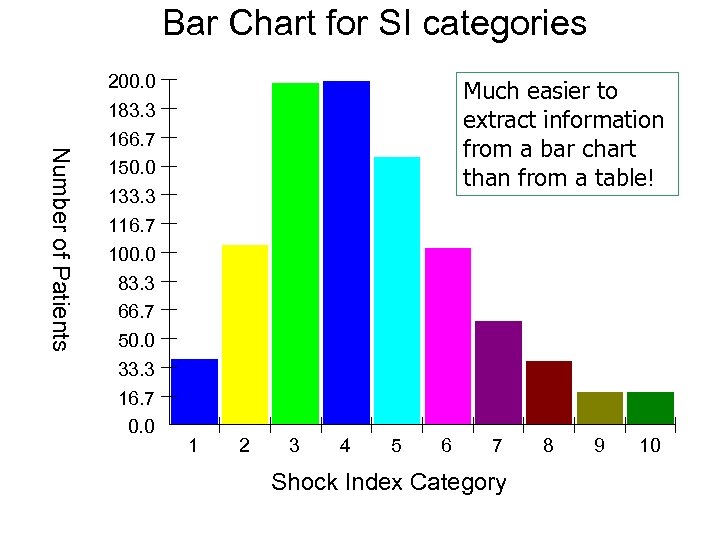 Bar Chart for SI categories

Much easier to extract information from a bar chart than from a table!

Number of Patients

200.0
183.3
166.7
150.0
133.3
116.7
100.0
83.3
66.7
50.0
33.3
16.7
0.0

1 2 3 4 5 6 7 8 9 10

Shock Index Category